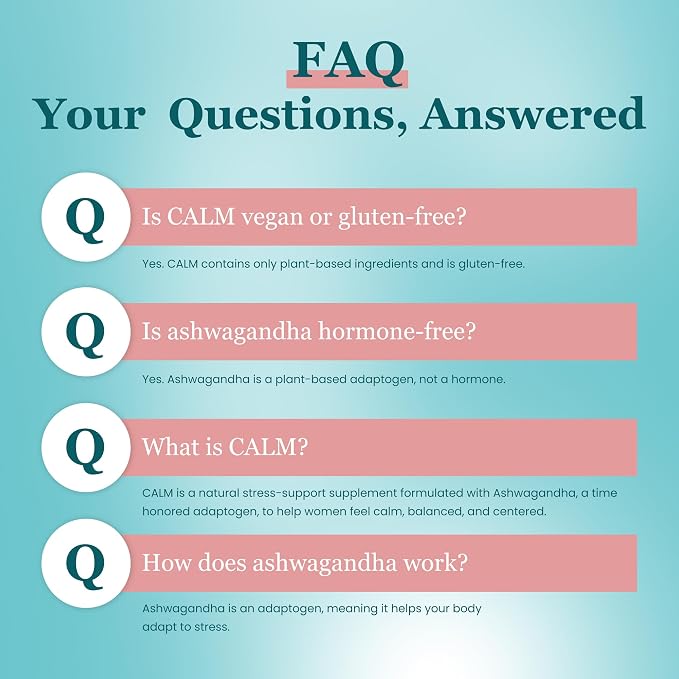 FAQ
Your Questions, Answered

Q
Is CALM vegan or gluten-free?

Yes. CALM contains only plant-based ingredients and is gluten-free.

Q
Is ashwagandha hormone-free?

Yes. Ashwagandha is a plant-based adaptogen, not a hormone.

Q
What is CALM?

CALM is a natural stress-support supplement formulated with Ashwagandha, a time honored adaptogen, to help women feel calm, balanced, and centered.

Q
How does ashwagandha work?

Ashwagandha is an adaptogen, meaning it helps your body adapt to stress.